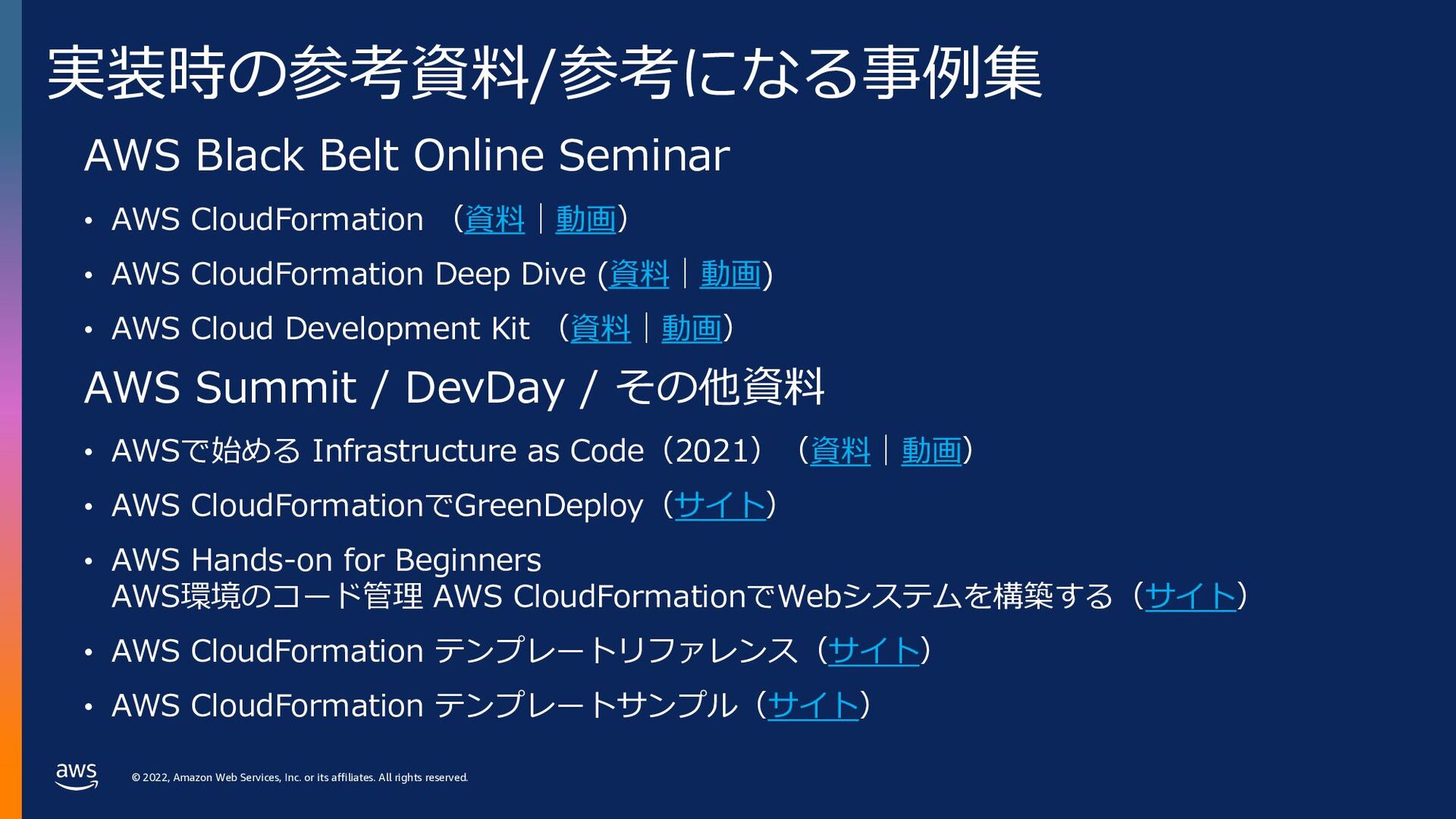 実装時の参考資料/参考になる事例集

AWS Black Belt Online Seminar

• AWS CloudFormation （資料｜動画）
• AWS CloudFormation Deep Dive (資料｜動画)
• AWS Cloud Development Kit （資料｜動画）

AWS Summit / DevDay / その他資料

• AWSで始める Infrastructure as Code（2021）（資料｜動画）
• AWS CloudFormationでGreenDeploy（サイト）
• AWS Hands-on for Beginners
AWS環境のコード管理 AWS CloudFormationでWebシステムを構築する（サイト）
• AWS CloudFormation テンプレートリファレンス（サイト）
• AWS CloudFormation テンプレートサンプル（サイト）

aws

© 2022, Amazon Web Services, Inc. or its affiliates. All rights reserved.